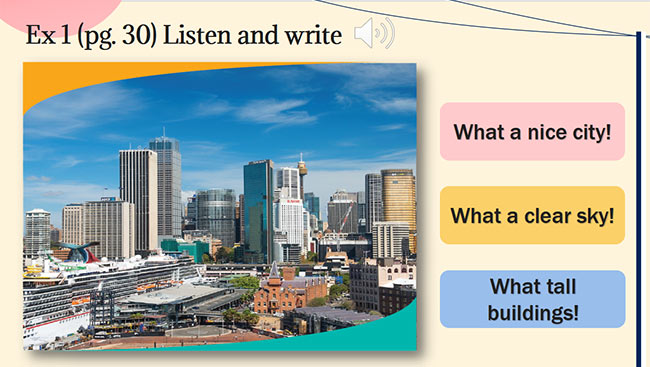 Ex 1 (pg. 30) Listen and write

What a nice city!

What a clear sky!

What tall buildings!